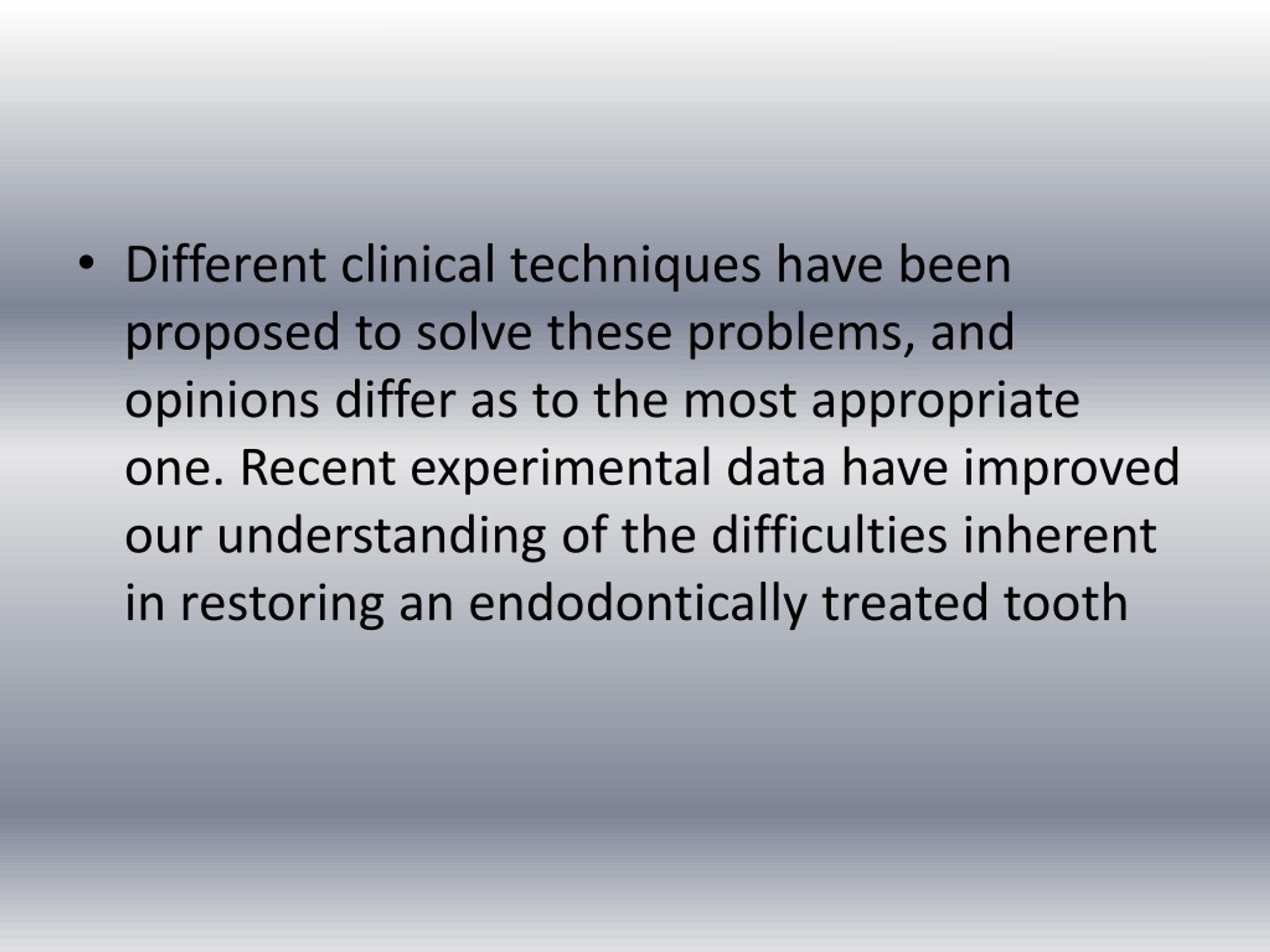 • Different clinical techniques have been proposed to solve these problems, and opinions differ as to the most appropriate one. Recent experimental data have improved our understanding of the difficulties inherent in restoring an endodontically treated tooth